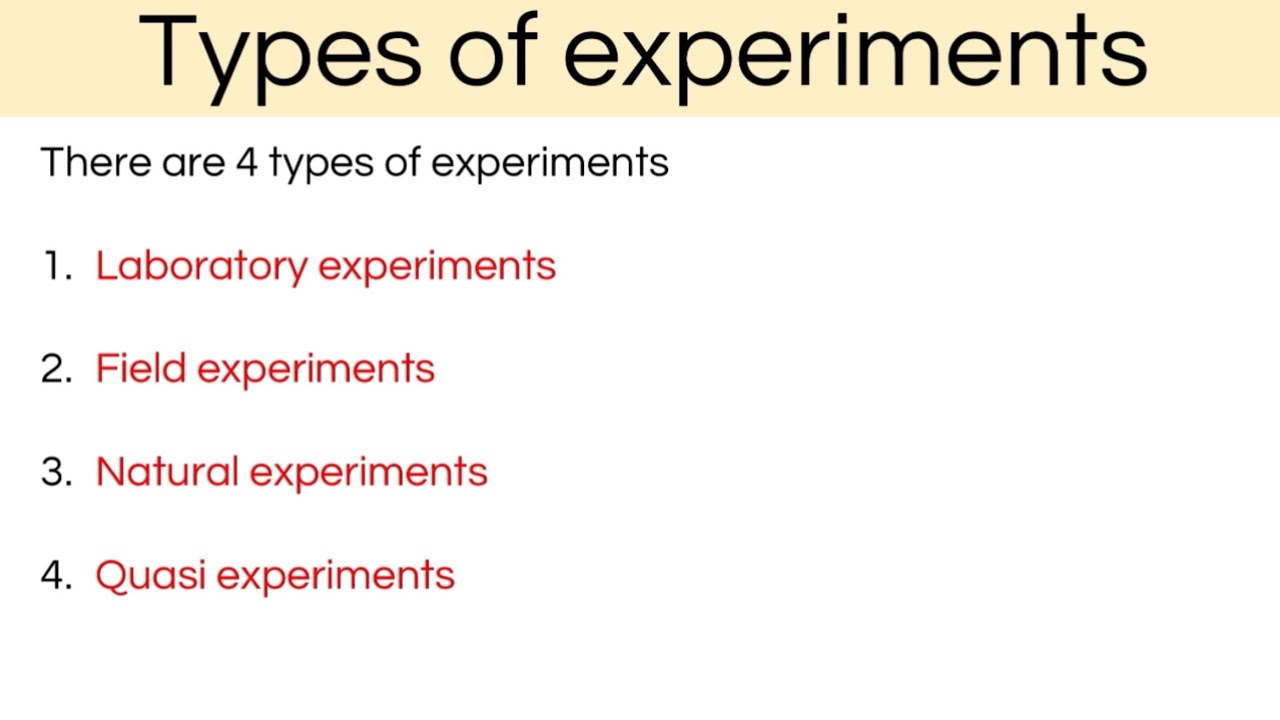 Types of experiments

There are 4 types of experiments

1. Laboratory experiments

2. Field experiments

3. Natural experiments

4. Quasi experiments